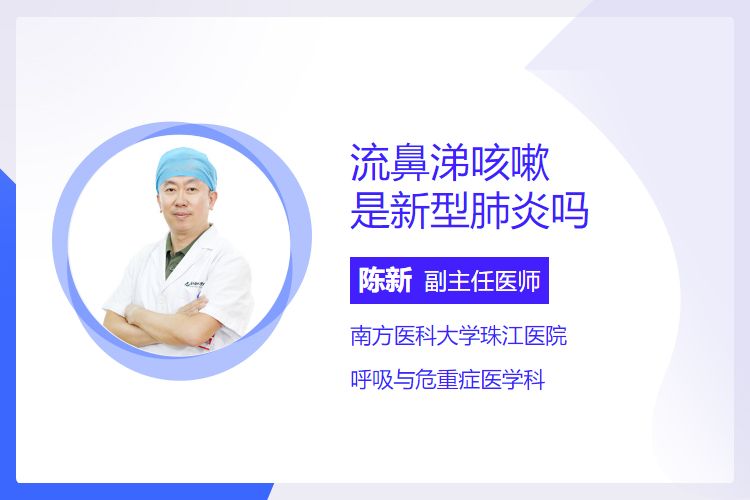 流鼻涕咳嗽
是新型肺炎吗

陈新 副主任医师

南方医科大学珠江医院

呼吸与危重症医学科